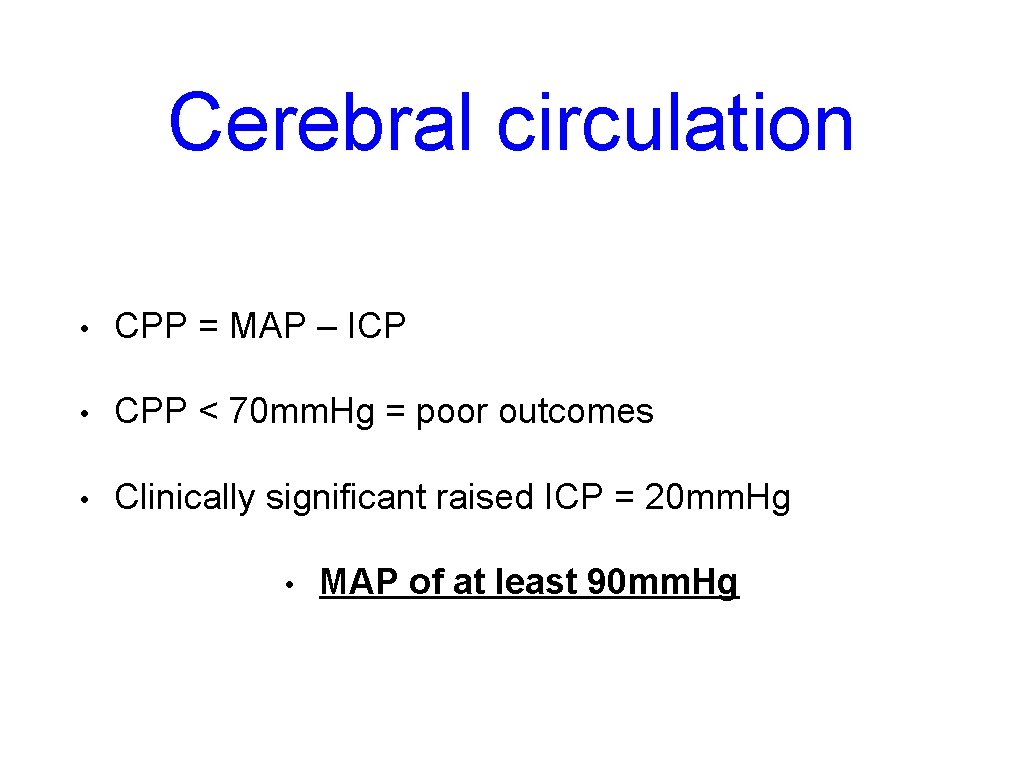 Cerebral circulation

• CPP = MAP – ICP

• CPP < 70mm.Hg = poor outcomes

• Clinically significant raised ICP = 20mm.Hg

• MAP of at least 90mm.Hg